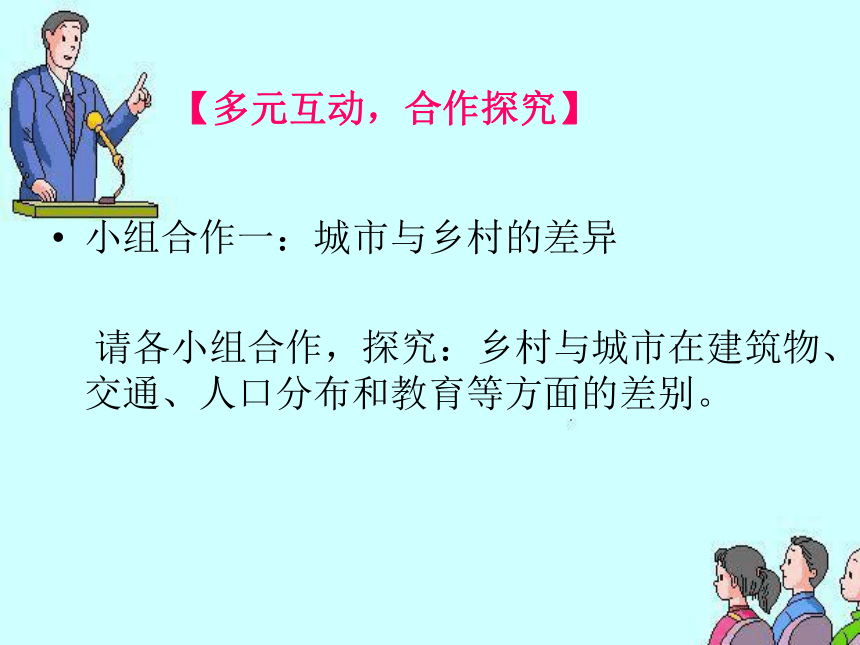 【多元互动，合作探究】

• 小组合作一：城市与乡村的差异

请各小组合作，探究：乡村与城市在建筑物、交通、人口分布和教育等方面的差别。